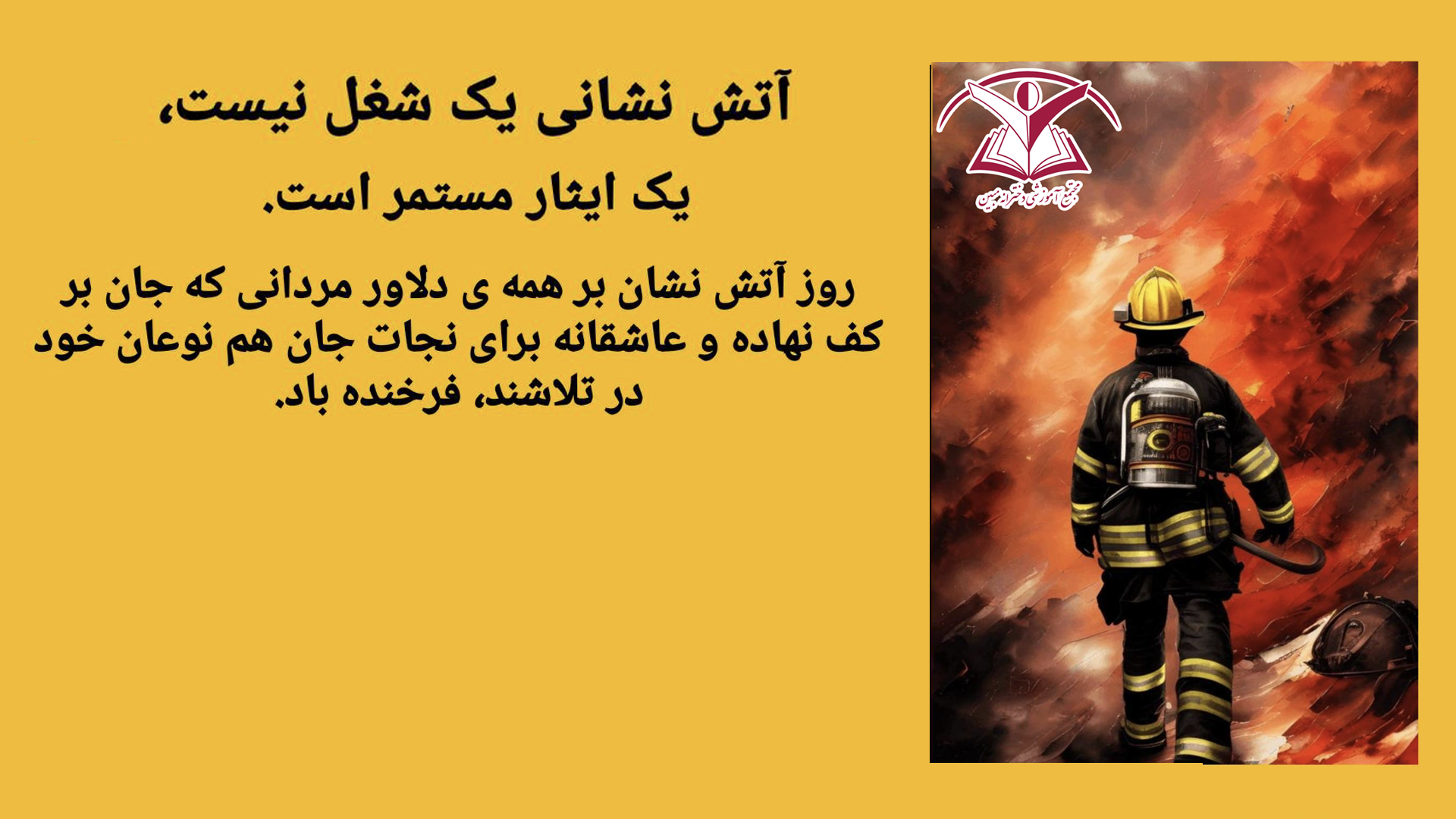 آتش نشانی یک شغل نیست،
یک ایثار مستمر است.

روز آتش نشان بر همه ی دلاور مردانی که جان بر کف نهاده و عاشقانه برای نجات جان هم نوعان خود در تلاشند، فرخنده باد.

مجتمع آموزشی دخترانه مبین